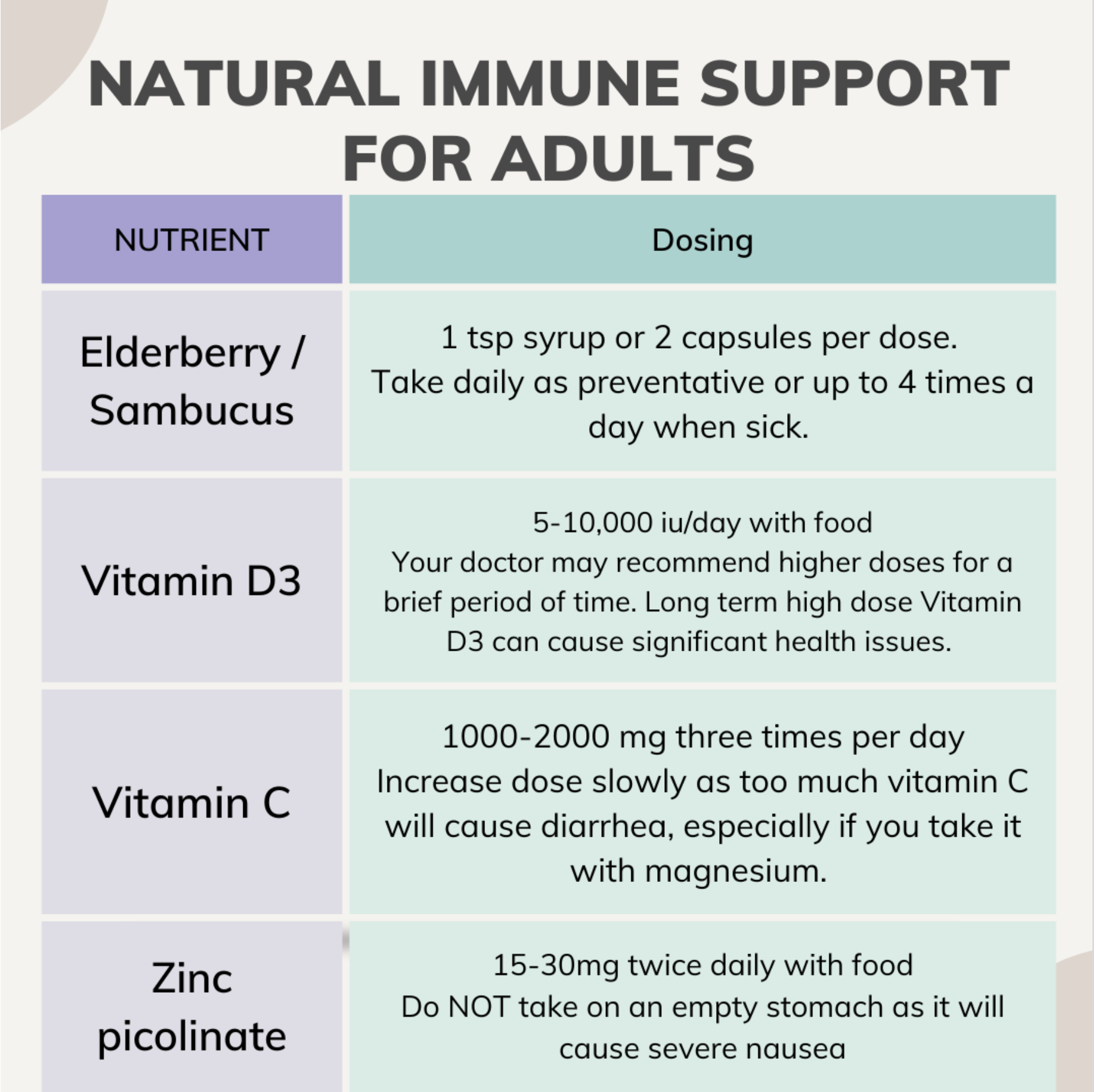 NATURAL IMMUNE SUPPORT FOR ADULTS

| NUTRIENT | Dosing |
|---|---|
| Elderberry / Sambucus | 1 tsp syrup or 2 capsules per dose. Take daily as preventative or up to 4 times a day when sick. |
| Vitamin D3 | 5-10,000 iu/day with food Your doctor may recommend higher doses for a brief period of time. Long term high dose Vitamin D3 can cause significant health issues. |
| Vitamin C | 1000-2000 mg three times per day Increase dose slowly as too much vitamin C will cause diarrhea, especially if you take it with magnesium. |
| Zinc picolinate | 15-30mg twice daily with food Do NOT take on an empty stomach as it will cause severe nausea |